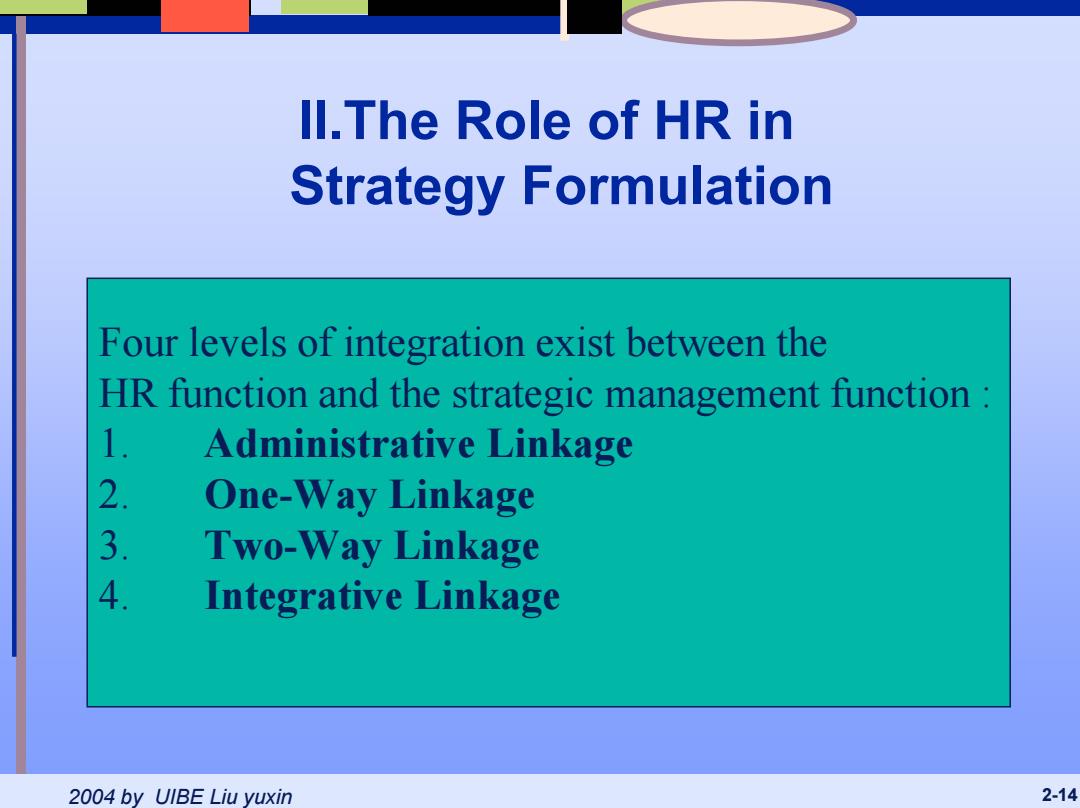 II.The Role of HR in Strategy Formulation

Four levels of integration exist between the HR function and the strategic management function :

1. Administrative Linkage
2. One-Way Linkage
3. Two-Way Linkage
4. Integrative Linkage

2004 by UIBE Liu yuxin

2-14